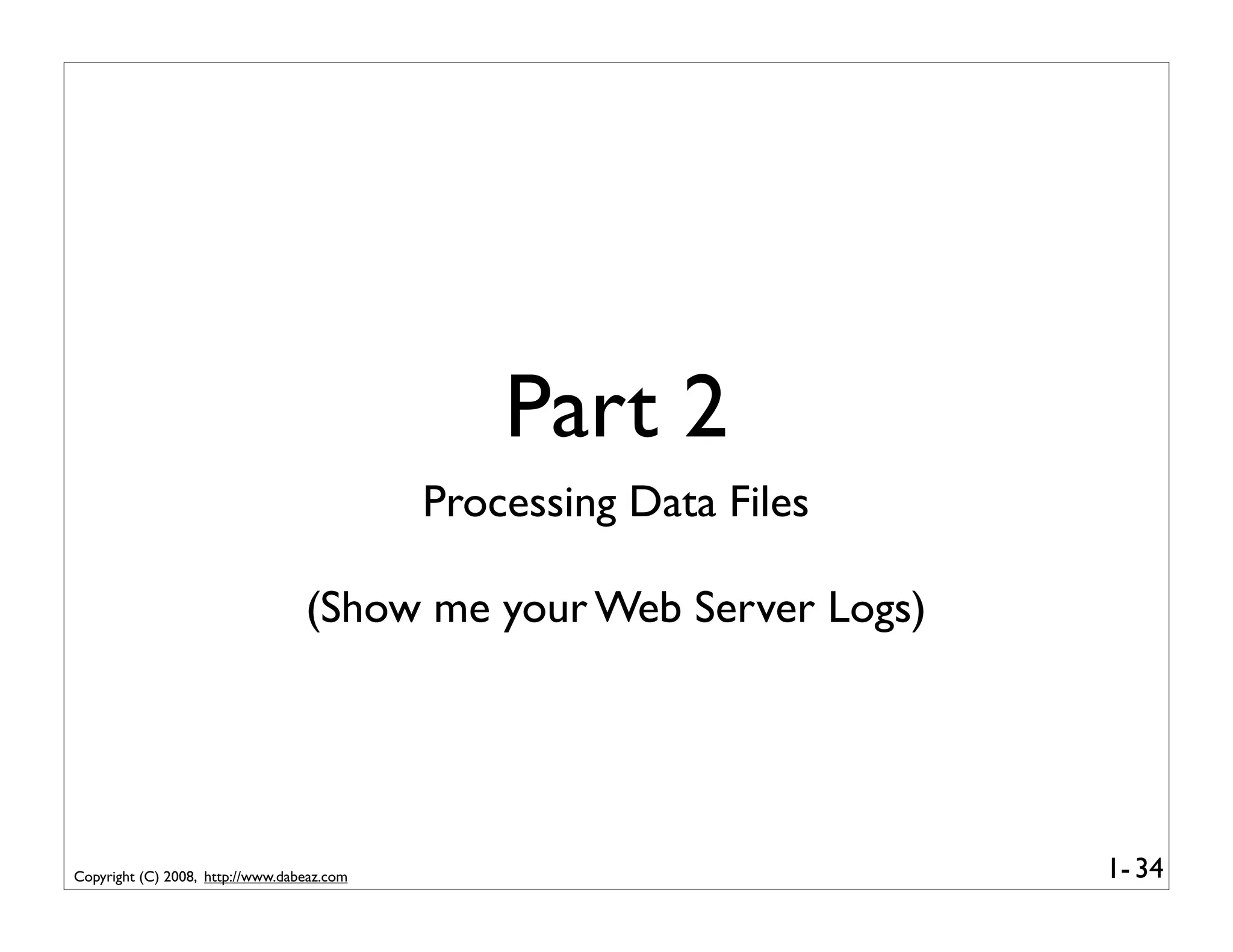 Part 2

Processing Data Files

(Show me your Web Server Logs)

Copyright (C) 2008, http://www.dabeaz.com

1- 34